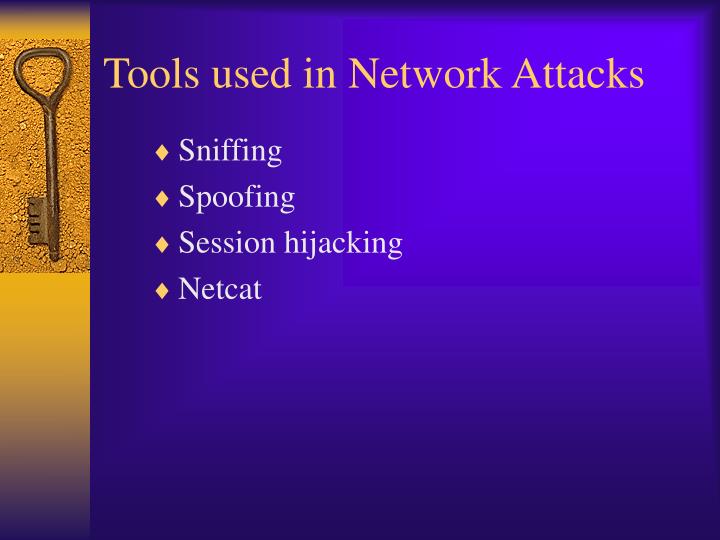 Tools used in Network Attacks

♦ Sniffing
♦ Spoofing
♦ Session hijacking
♦ Netcat